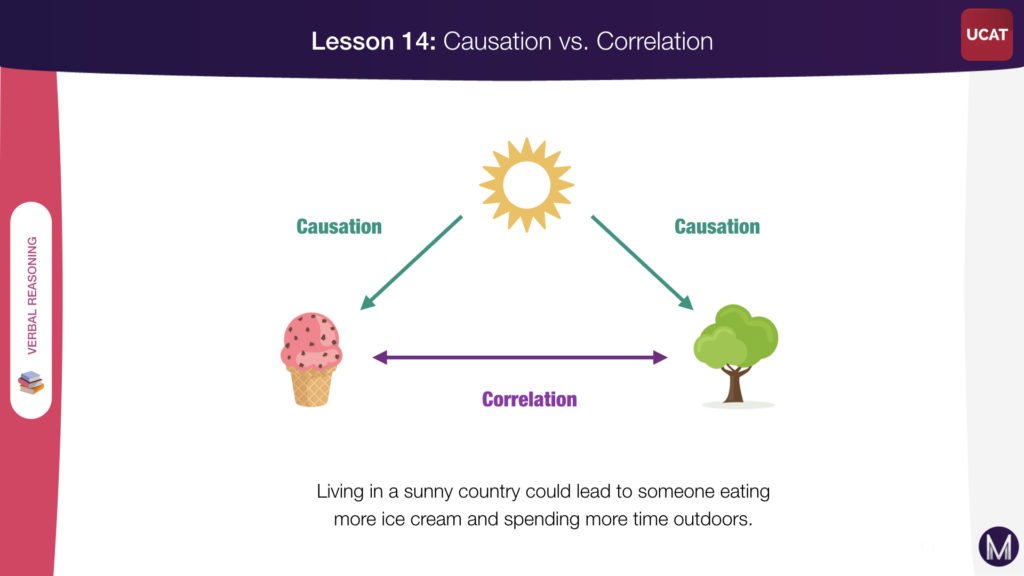 Lesson 14: Causation vs. Correlation

UCAT

VERBAL REASONING

Causation

Causation

Correlation

Living in a sunny country could lead to someone eating more ice cream and spending more time outdoors.

M